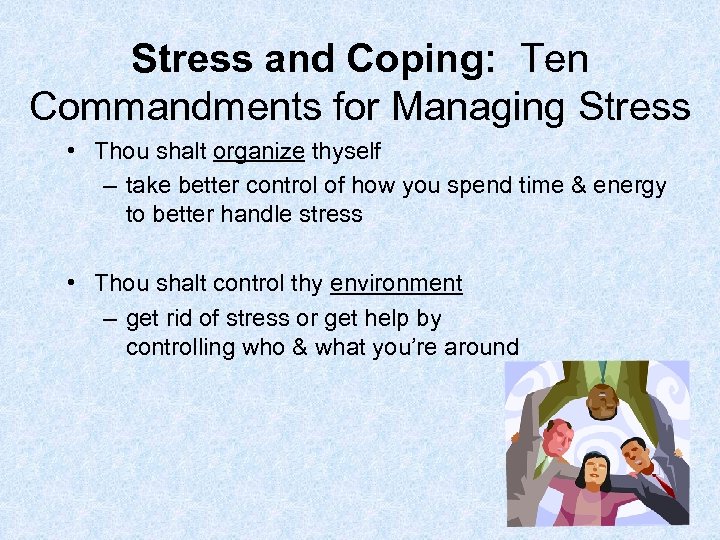 Stress and Coping: Ten Commandments for Managing Stress

• Thou shalt organize thyself
– take better control of how you spend time & energy to better handle stress

• Thou shalt control thy environment
– get rid of stress or get help by controlling who & what you're around